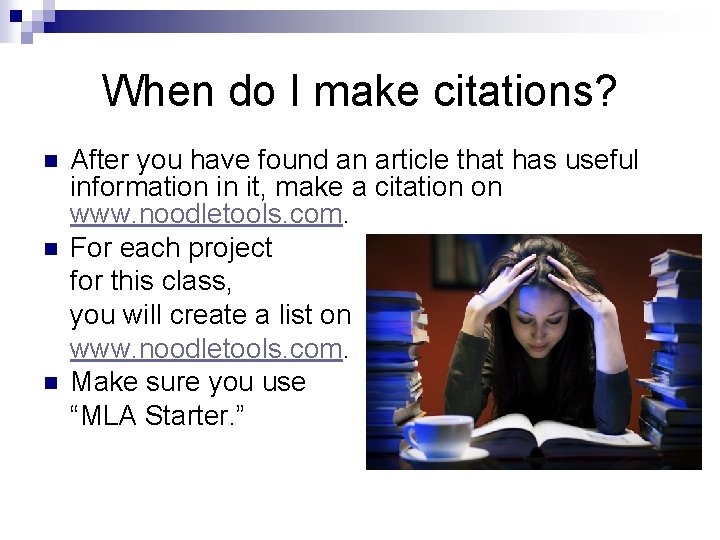 When do I make citations?

After you have found an article that has useful information in it, make a citation on www.noodletools.com.

For each project for this class, you will create a list on www.noodletools.com.

Make sure you use "MLA Starter."